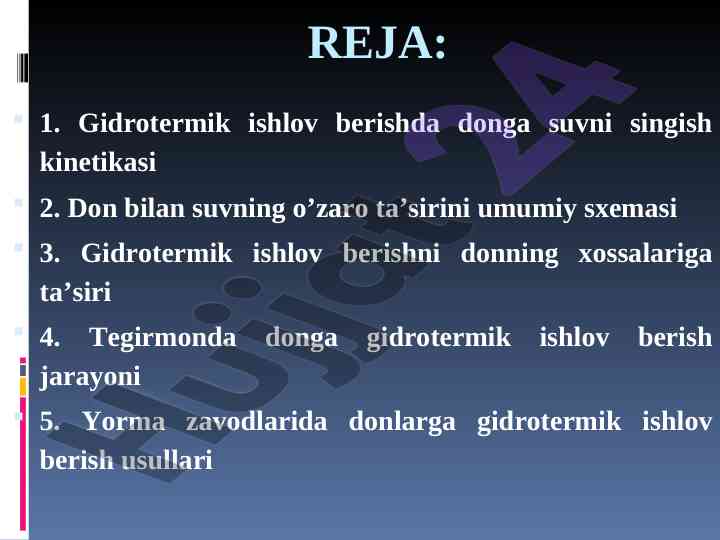 REJA:

1. Gidrotermik ishlov berishda donga suvni singish kinetikasi

2. Don bilan suvning o’zaro ta’sirini umumiy sxemasi

3. Gidrotermik ishlov berishni donning xossalariga ta’siri

4. Tegirmonda donga gidrotermik ishlov berish jarayoni

5. Yorma zavodlarida donlarga gidrotermik ishlov berish usullari

Hujjat24